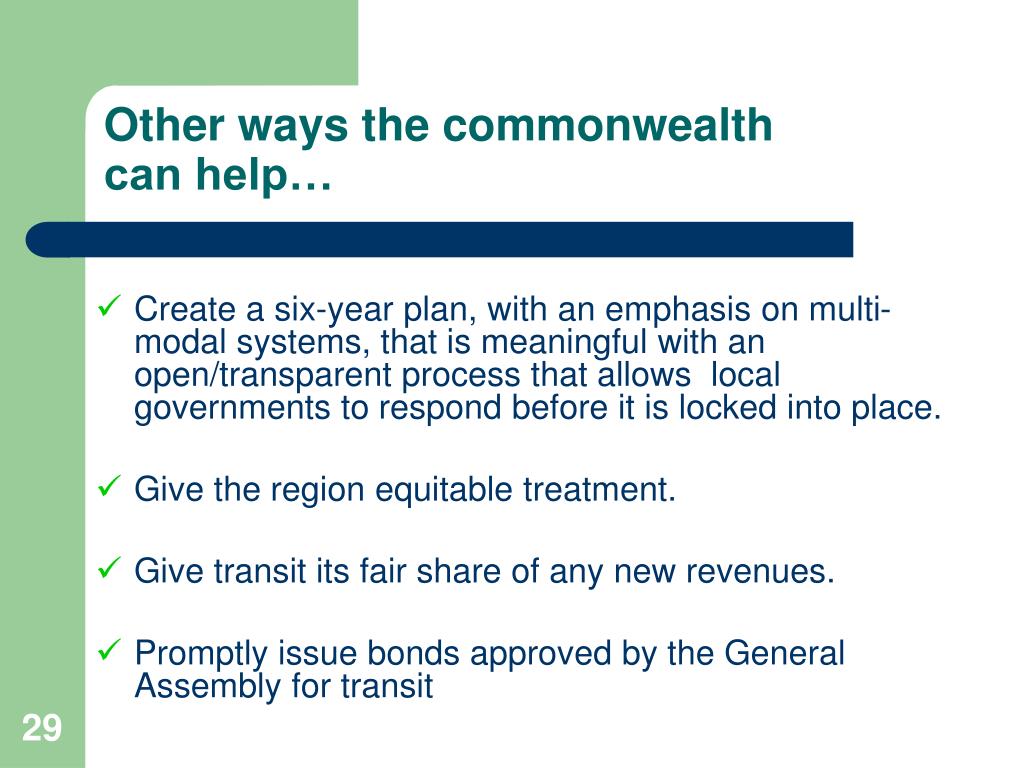 Other ways the commonwealth can help…

✓ Create a six-year plan, with an emphasis on multi-modal systems, that is meaningful with an open/transparent process that allows local governments to respond before it is locked into place.

✓ Give the region equitable treatment.

✓ Give transit its fair share of any new revenues.

✓ Promptly issue bonds approved by the General Assembly for transit

29